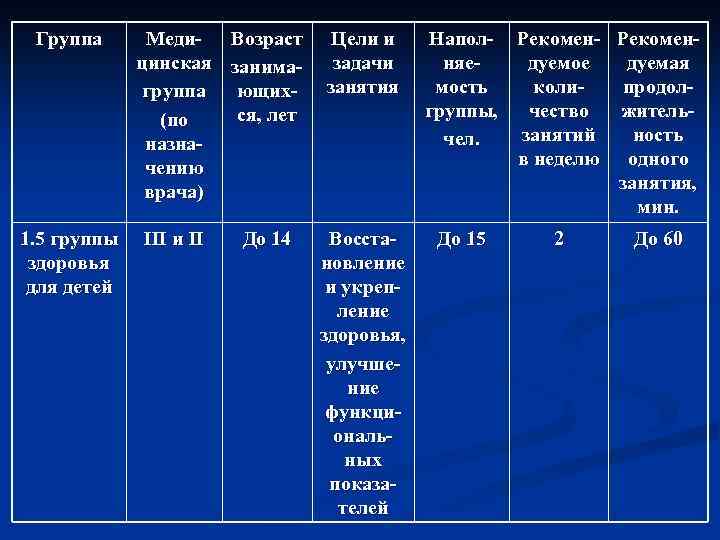 | Группа | Медицинская группа (по назначению врача) | Возраст занимающихся, лет | Цели и задачи занятия | Наполняемость группы, чел. | Рекомендуемое количество занятий в неделю | Рекомендуемая продолжительность одного занятия, мин. |
|---|---|---|---|---|---|---|
| 1.5 группы здоровья для детей | III и II | До 14 | Восстановление и укрепление здоровья, улучшение функциональных показателей | До 15 | 2 | До 60 |